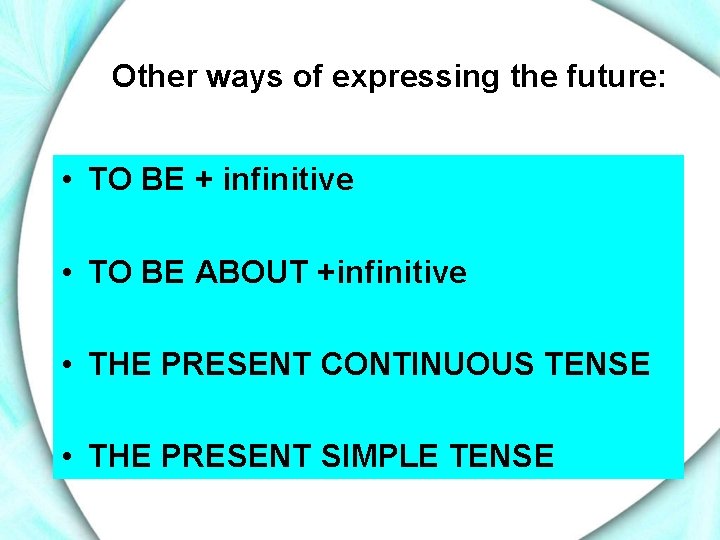 Other ways of expressing the future:

• TO BE + infinitive

• TO BE ABOUT +infinitive

• THE PRESENT CONTINUOUS TENSE

• THE PRESENT SIMPLE TENSE